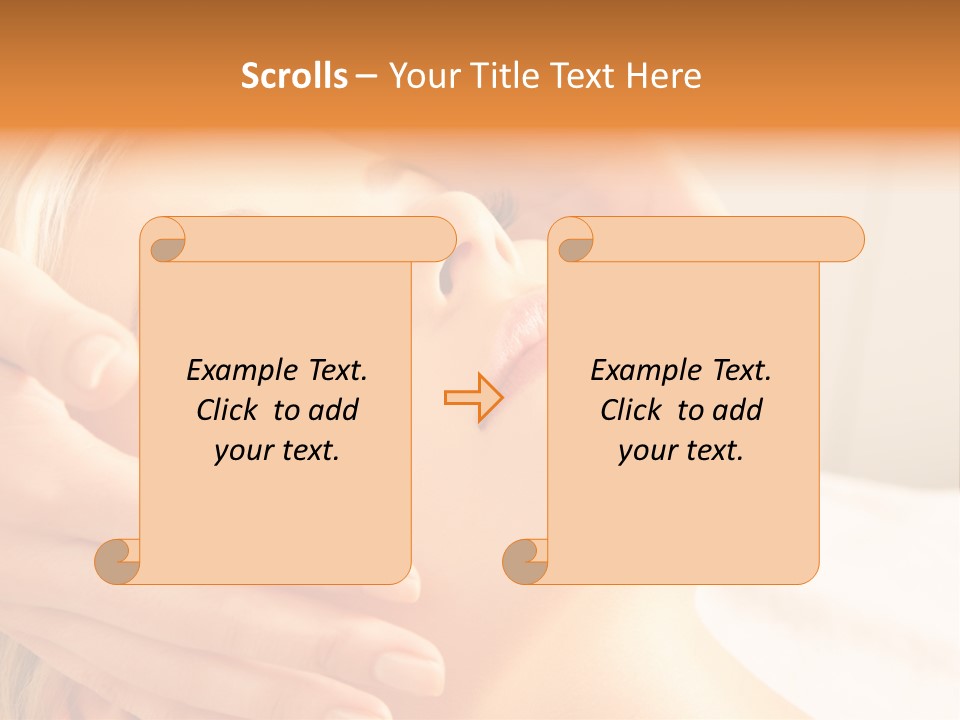 Scrolls – Your Title Text Here

Example Text. Click to add your text.

Example Text. Click to add your text.